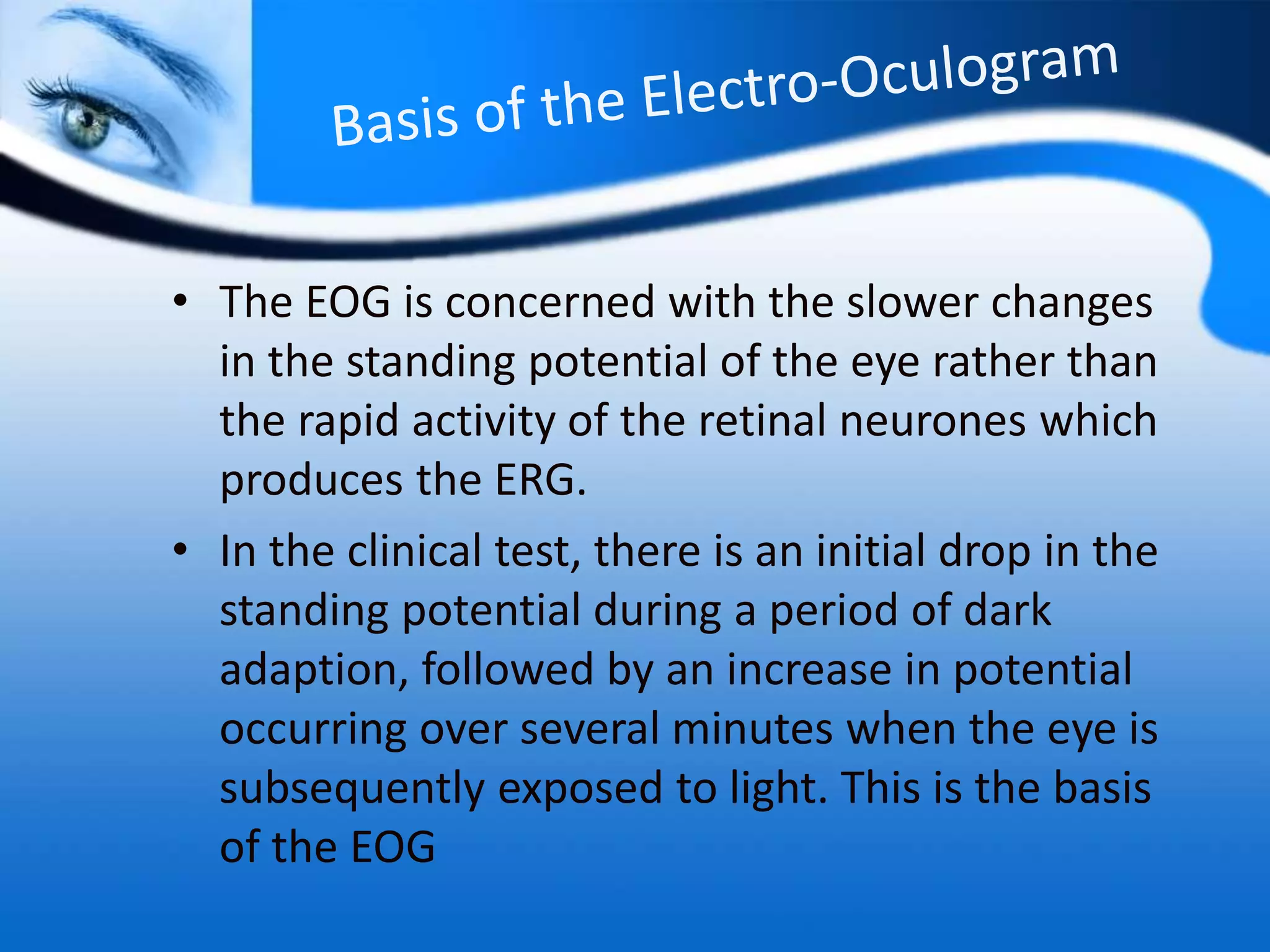 Basis of the Electro-Oculogram

• The EOG is concerned with the slower changes in the standing potential of the eye rather than the rapid activity of the retinal neurones which produces the ERG.

• In the clinical test, there is an initial drop in the standing potential during a period of dark adaption, followed by an increase in potential occurring over several minutes when the eye is subsequently exposed to light. This is the basis of the EOG